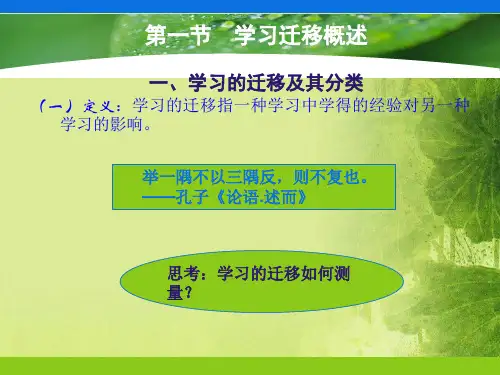 第一节　学习迁移概述

一、学习的迁移及其分类

（一）定义：学习的迁移指一种学习中学得的经验对另一种学习的影响。

举一隅不以三隅反，则不复也。
——孔子《论语.述而》

思考：学习的迁移如何测量？